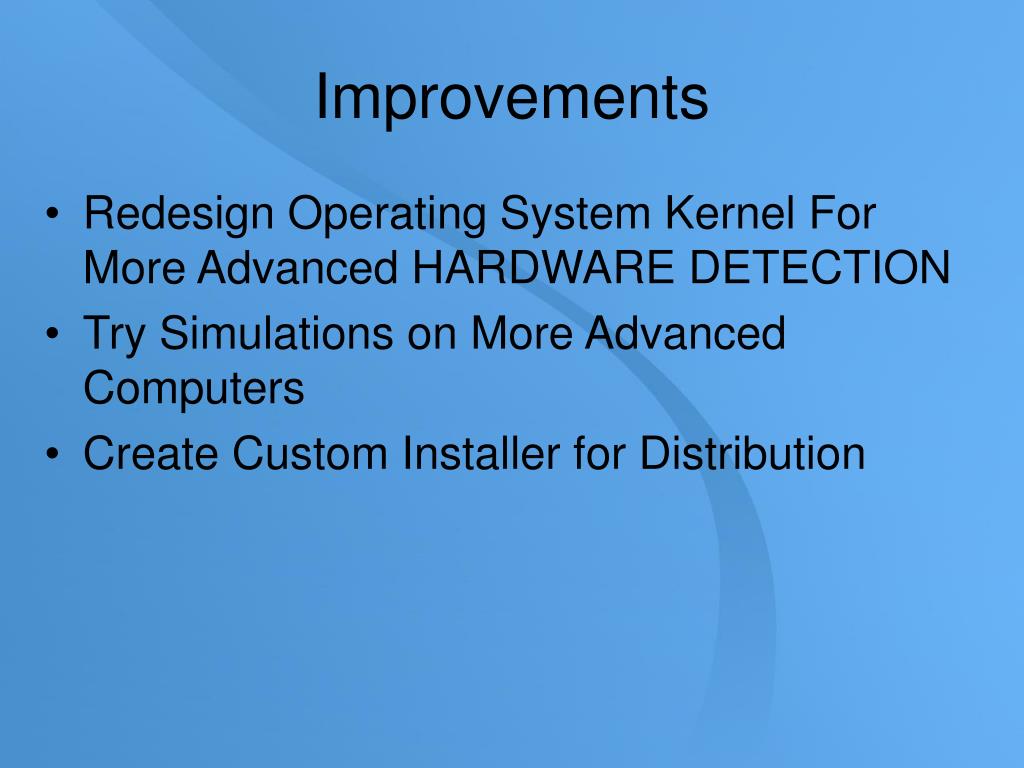 Improvements

• Redesign Operating System Kernel For More Advanced HARDWARE DETECTION
• Try Simulations on More Advanced Computers
• Create Custom Installer for Distribution